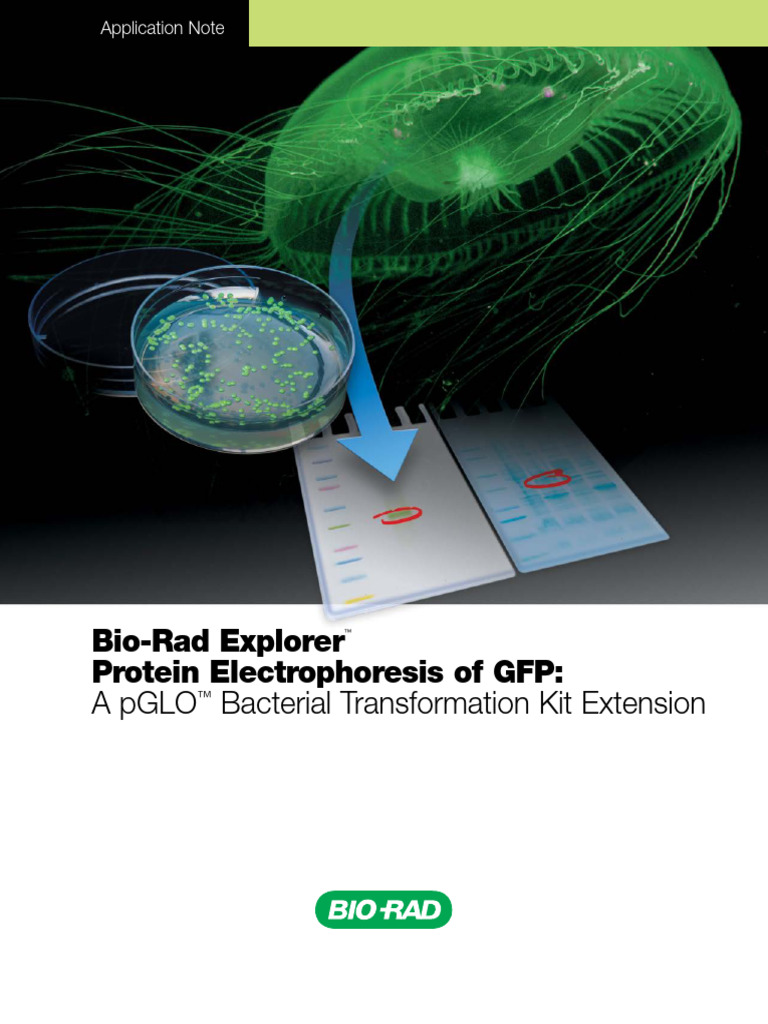 Application Note

Bio-Rad Explorer™
Protein Electrophoresis of GFP:
A pGLO™ Bacterial Transformation Kit Extension

BIO-RAD